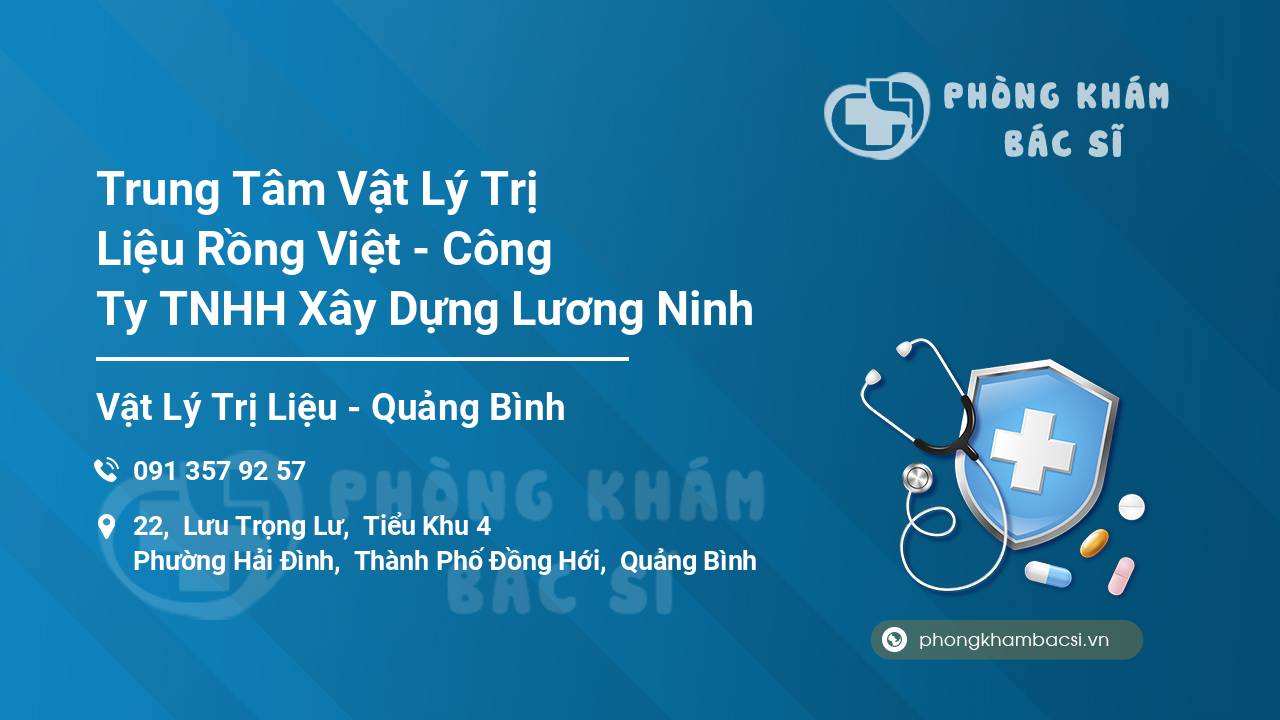 PHÒNG KHÁM BÁC SĨ

Trung Tâm Vật Lý Trị Liệu Rồng Việt - Công Ty TNHH Xây Dựng Lương Ninh

Vật Lý Trị Liệu - Quảng Bình

091 357 92 57

22, Lưu Trọng Lư, Tiểu Khu 4
Phường Hải Đình, Thành Phố Đồng Hới, Quảng Bình

PHÒNG KHÁM BÁC SĨ

phongkhambacsi.vn